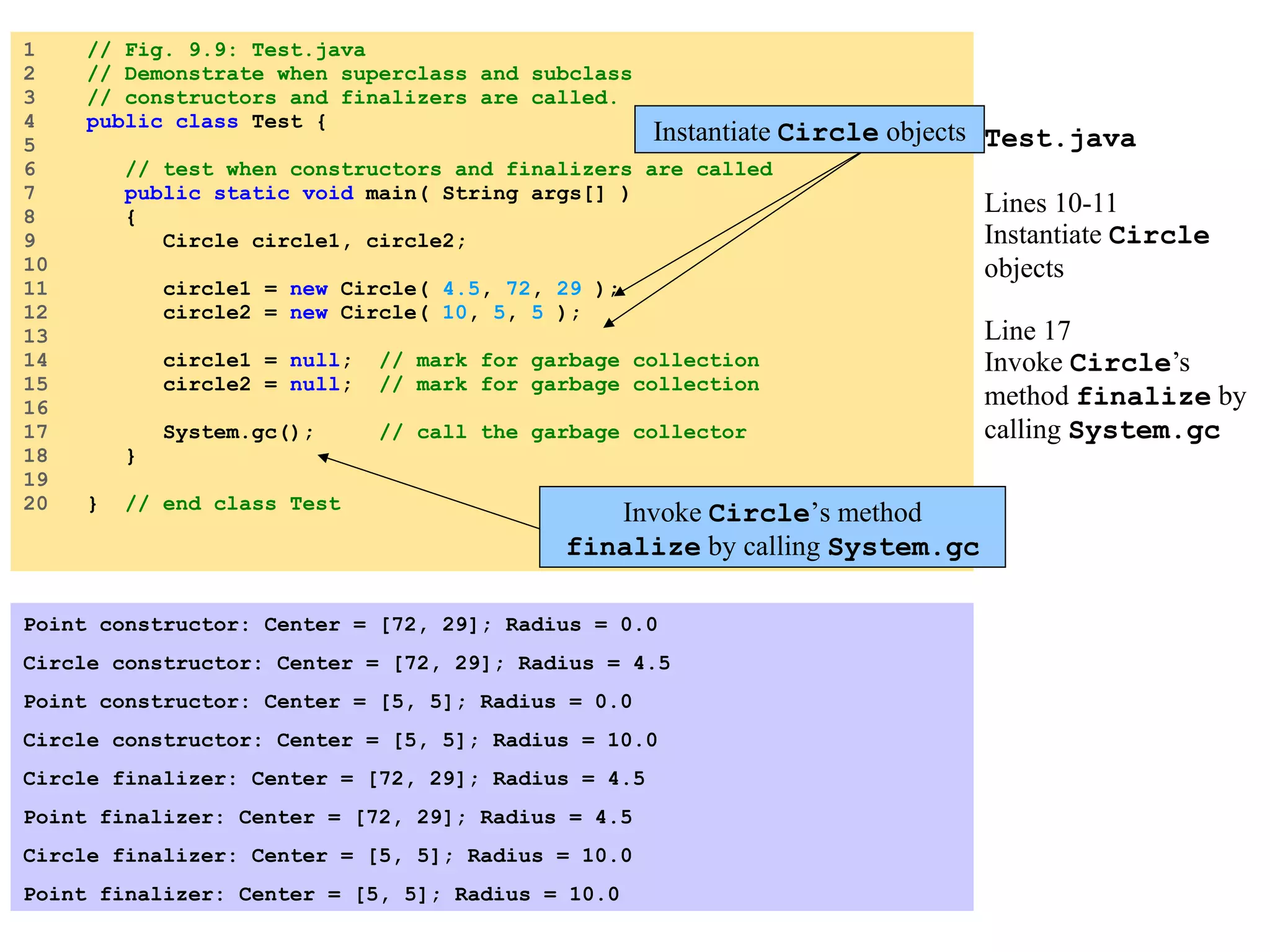 1 // Fig. 9.9: Test.java
2 // Demonstrate when superclass and subclass
3 // constructors and finalizers are called.
4 public class Test {
5
6 // test when constructors and finalizers are called
7 public static void main( String args[] )
8 {
9 Circle circle1, circle2;
10
11 circle1 = new Circle( 4.5, 72, 29 );
12 circle2 = new Circle( 10, 5, 5 );
13
14 circle1 = null; // mark for garbage collection
15 circle2 = null; // mark for garbage collection
16
17 System.gc(); // call the garbage collector
18 }
19
20 } // end class Test

Instantiate Circle objects

Invoke Circle's method finalize by calling System.gc

Test.java

Lines 10-11
Instantiate Circle objects

Line 17
Invoke Circle's method finalize by calling System.gc

Point constructor: Center = [72, 29]; Radius = 0.0
Circle constructor: Center = [72, 29]; Radius = 4.5
Point constructor: Center = [5, 5]; Radius = 0.0
Circle constructor: Center = [5, 5]; Radius = 10.0
Circle finalizer: Center = [72, 29]; Radius = 4.5
Point finalizer: Center = [72, 29]; Radius = 4.5
Circle finalizer: Center = [5, 5]; Radius = 10.0
Point finalizer: Center = [5, 5]; Radius = 10.0